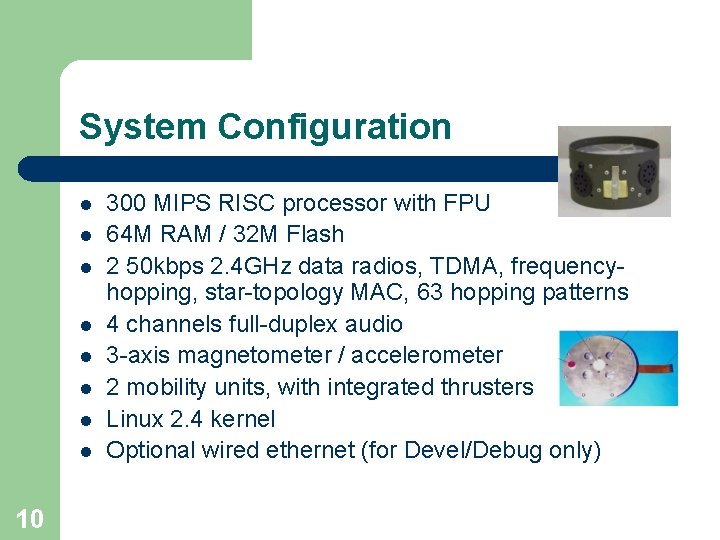 System Configuration

- 300 MIPS RISC processor with FPU
- 64M RAM / 32M Flash
- 2 50kbps 2.4GHz data radios, TDMA, frequency-hopping, star-topology MAC, 63 hopping patterns
- 4 channels full-duplex audio
- 3-axis magnetometer / accelerometer
- 2 mobility units, with integrated thrusters
- Linux 2.4 kernel
- Optional wired ethernet (for Devel/Debug only)

10